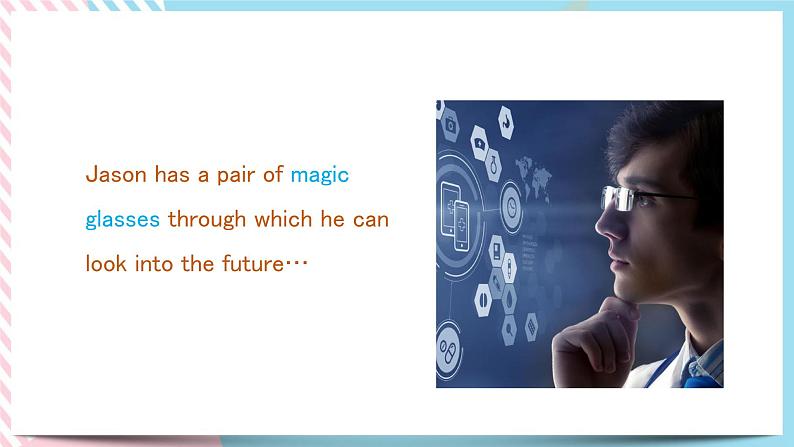 Jason has a pair of magic glasses through which he can look into the future…